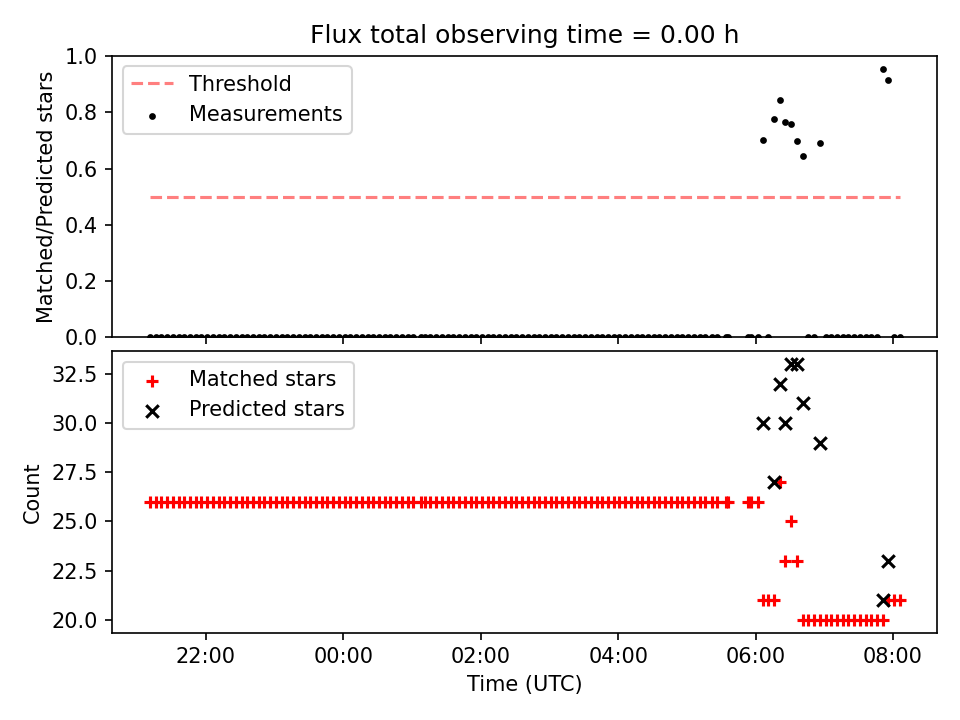 Flux total observing time = 0.00 h

Threshold
Measurements

Matched/Predicted stars

1.0
0.8
0.6
0.4
0.2
0.0

Matched stars
Predicted stars

Count

32.5
30.0
27.5
25.0
22.5
20.0

22:00
00:00
02:00
04:00
06:00
08:00

Time (UTC)